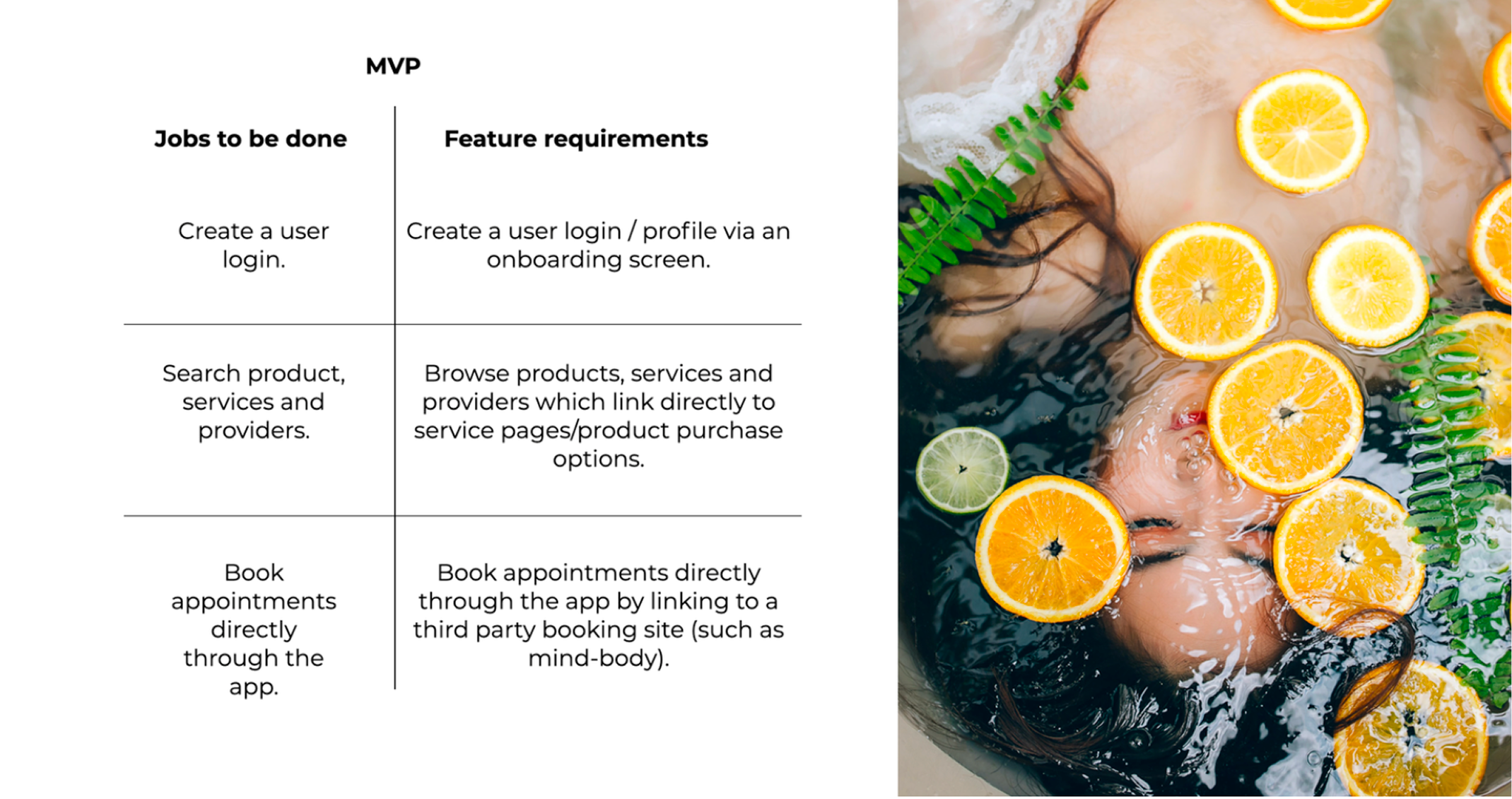 MVP

| Jobs to be done | Feature requirements |
|---|---|
| Create a user login. | Create a user login / profile via an onboarding screen. |
| Search product, services and providers. | Browse products, services and providers which link directly to service pages/product purchase options. |
| Book appointments directly through the app. | Book appointments directly through the app by linking to a third party booking site (such as mind-body). |